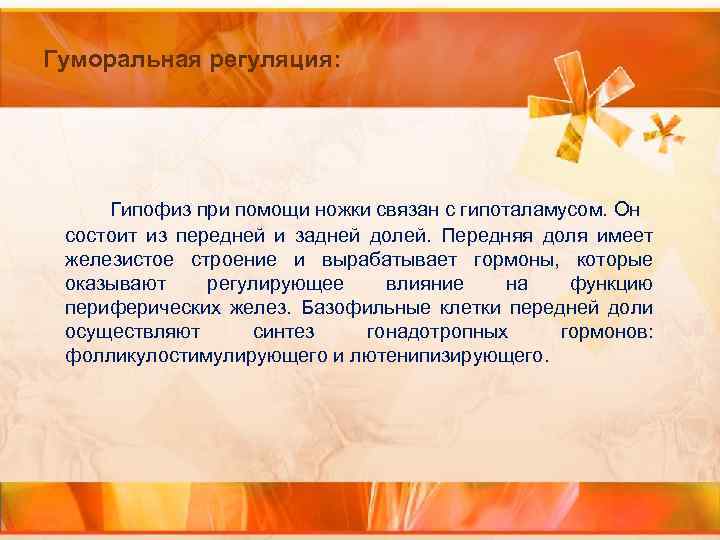 Гуморальная регуляция:

Гипофиз при помощи ножки связан с гипоталамусом. Он состоит из передней и задней долей. Передняя доля имеет железистое строение и вырабатывает гормоны, которые оказывают регулирующее влияние на функцию периферических желез. Базофильные клетки передней доли осуществляют синтез гонадотропных гормонов: фолликулостимулирующего и лютенипизирующего.